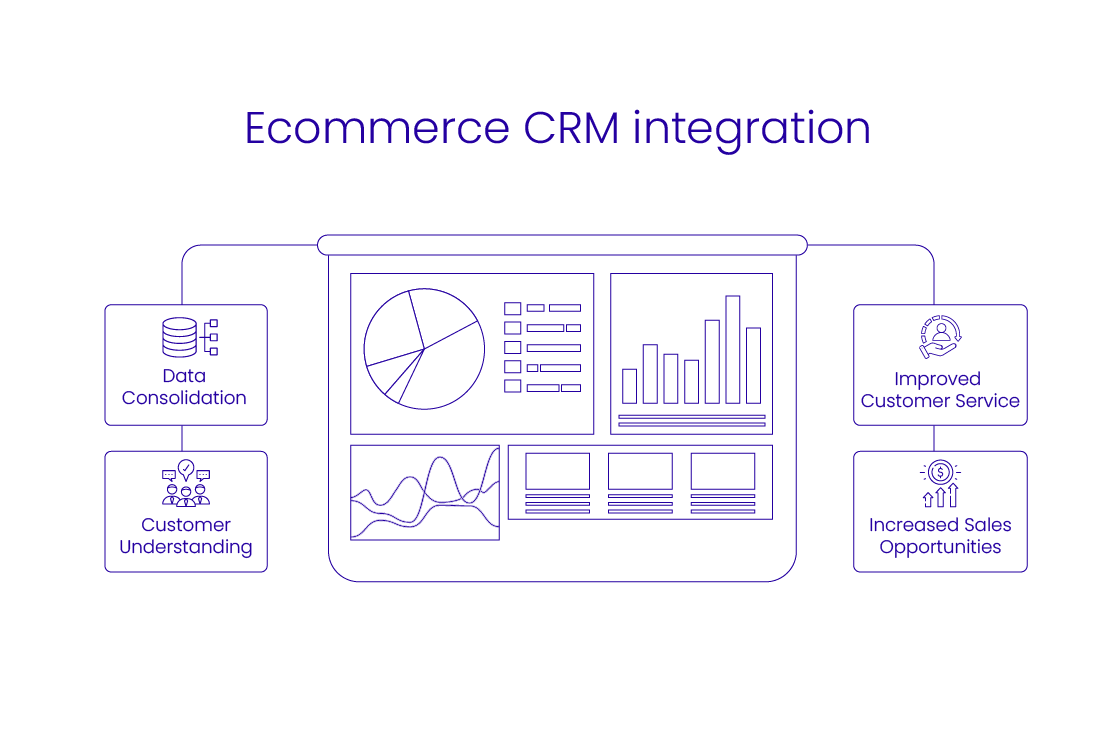 Ecommerce CRM integration

Data Consolidation

Customer Understanding

Improved Customer Service

Increased Sales Opportunities